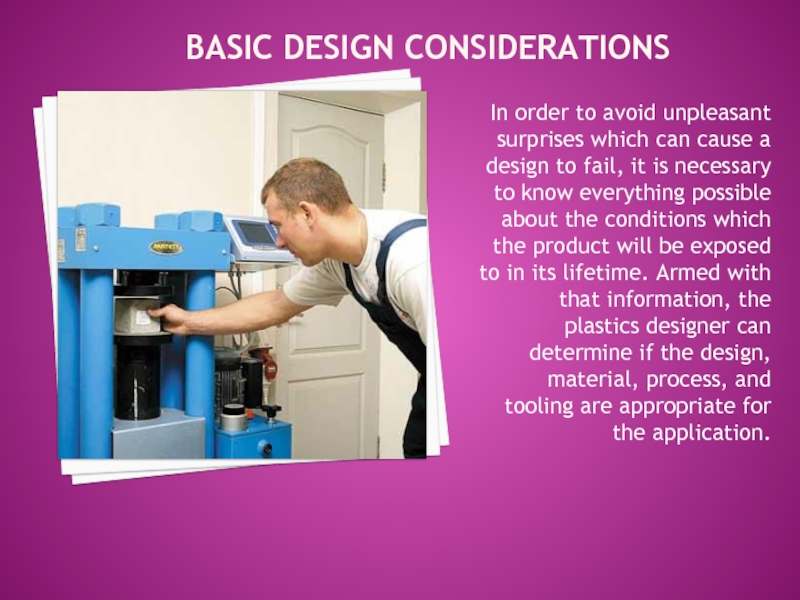 BASIC DESIGN CONSIDERATIONS

In order to avoid unpleasant surprises which can cause a design to fail, it is necessary to know everything possible about the conditions which the product will be exposed to in its lifetime. Armed with that information, the plastics designer can determine if the design, material, process, and tooling are appropriate for the application.